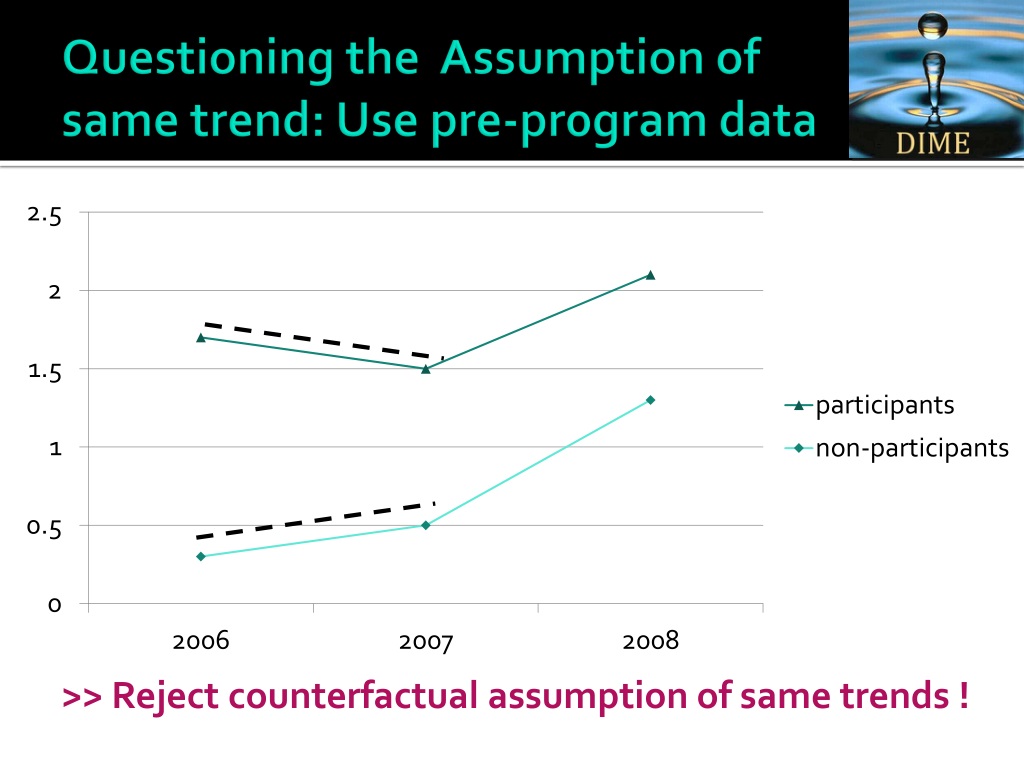 Questioning the Assumption of same trend: Use pre-program data

DIME

2.5
2
1.5
1
0.5
0

2006 2007 2008

participants
non-participants

>> Reject counterfactual assumption of same trends !